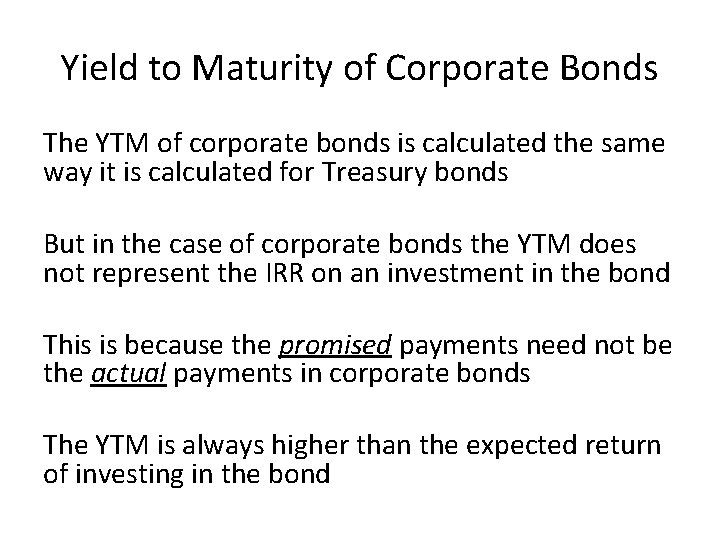 Yield to Maturity of Corporate Bonds

The YTM of corporate bonds is calculated the same way it is calculated for Treasury bonds

But in the case of corporate bonds the YTM does not represent the IRR on an investment in the bond

This is because the promised payments need not be the actual payments in corporate bonds

The YTM is always higher than the expected return of investing in the bond